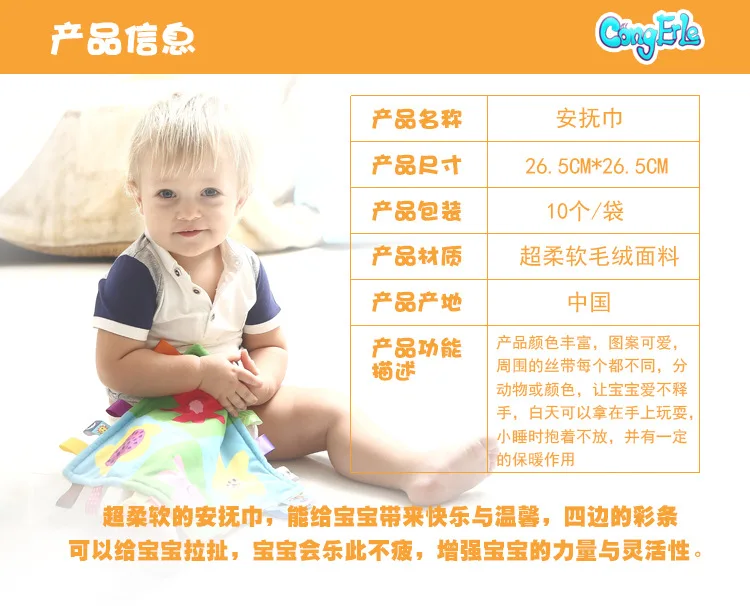 产品信息

CongErLe

| 产品名称 | 安抚巾 |
|---|---|
| 产品尺寸 | 26.5CM*26.5CM |
| 产品包装 | 10个/袋 |
| 产品材质 | 超柔软毛绒面料 |
| 产品产地 | 中国 |
| 产品功能描述 | 产品颜色丰富，图案可爱，周围的丝带每个都不同，分动物或颜色，让宝宝爱不释手，白天可以拿在手上玩耍，小睡时抱着不放，并有一定的保暖作用 |

超柔软的安抚巾，能给宝宝带来快乐与温馨，四边的彩条可以给宝宝拉扯，宝宝会乐此不疲，增强宝宝的力量与灵活性。